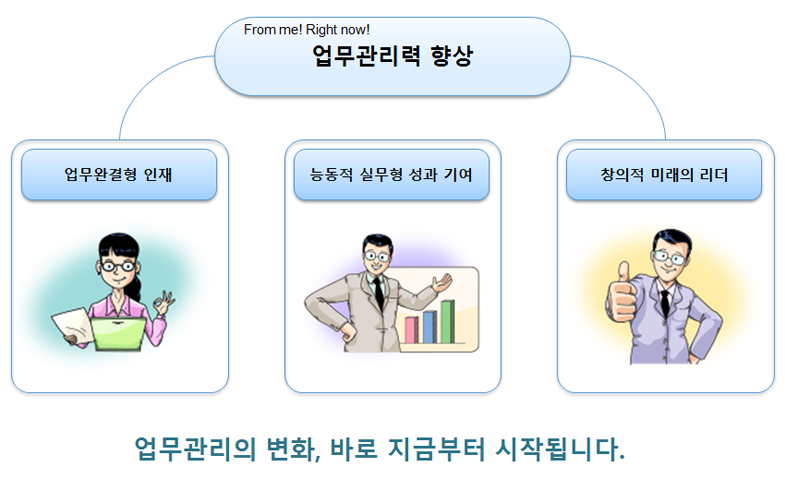 From me! Right now!
업무관리력 향상

업무완결형 인재

능동적 실무형 성과 기여

창의적 미래의 리더

업무관리의 변화, 바로 지금부터 시작됩니다.